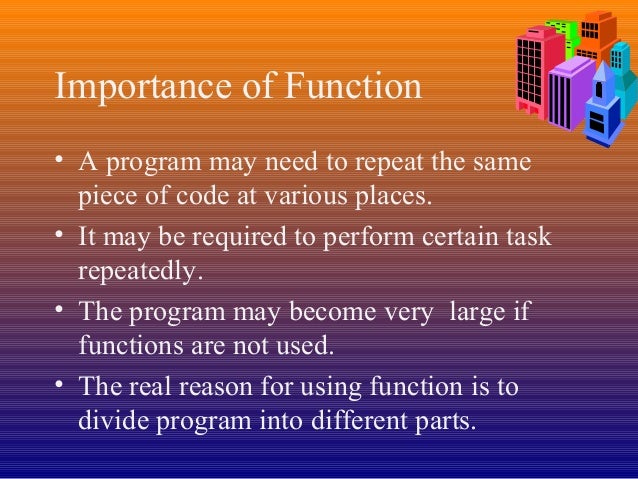 Importance of Function

• A program may need to repeat the same piece of code at various places.
• It may be required to perform certain task repeatedly.
• The program may become very large if functions are not used.
• The real reason for using function is to divide program into different parts.